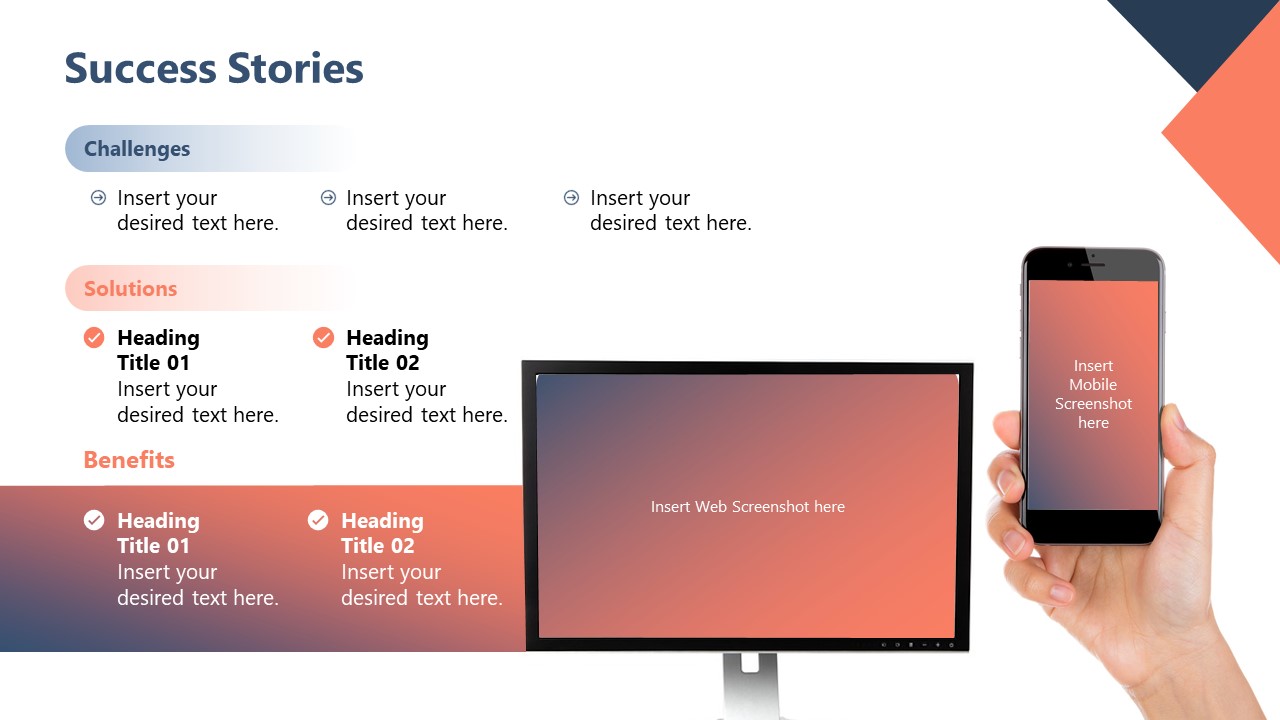 Success Stories

Challenges

Insert your desired text here.

Insert your desired text here.

Insert your desired text here.

Solutions

Heading Title 01
Insert your desired text here.

Heading Title 02
Insert your desired text here.

Benefits

Heading Title 01
Insert your desired text here.

Heading Title 02
Insert your desired text here.

Insert Web Screenshot here

Insert Mobile Screenshot here